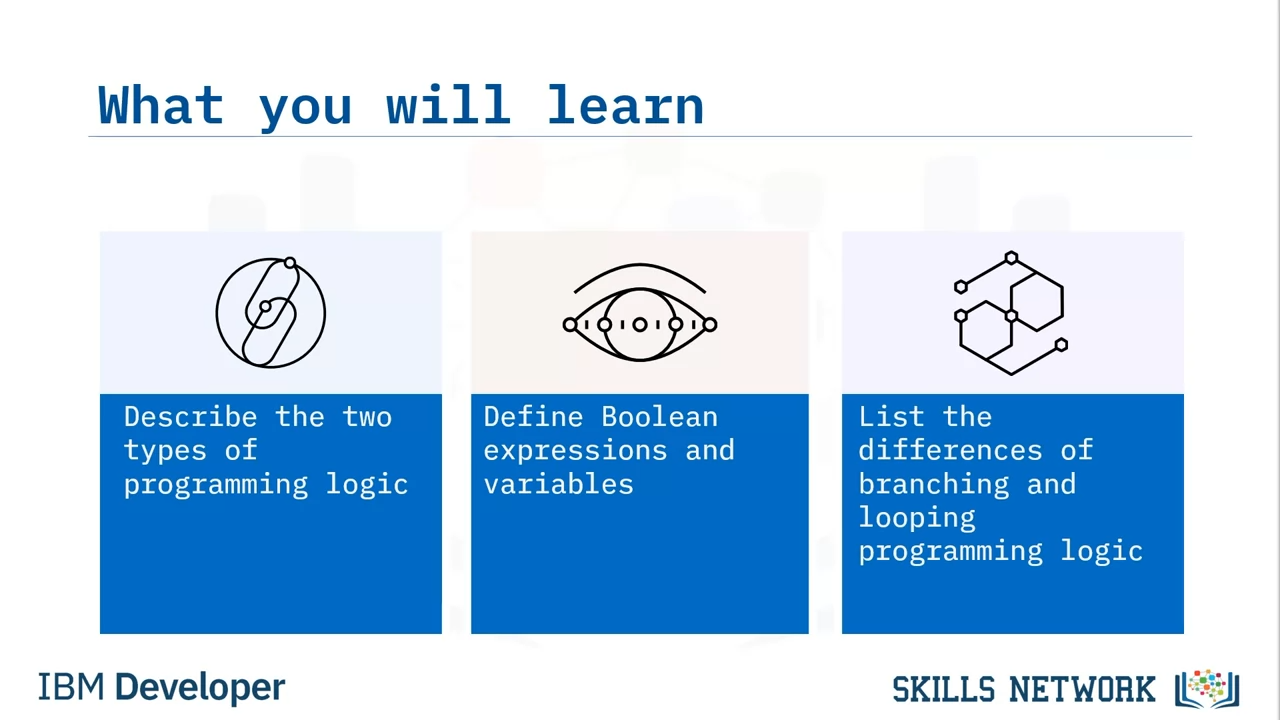 What you will learn

Describe the two types of programming logic

Define Boolean expressions and variables

List the differences of branching and looping programming logic

IBM Developer

SKILLS NETWORK